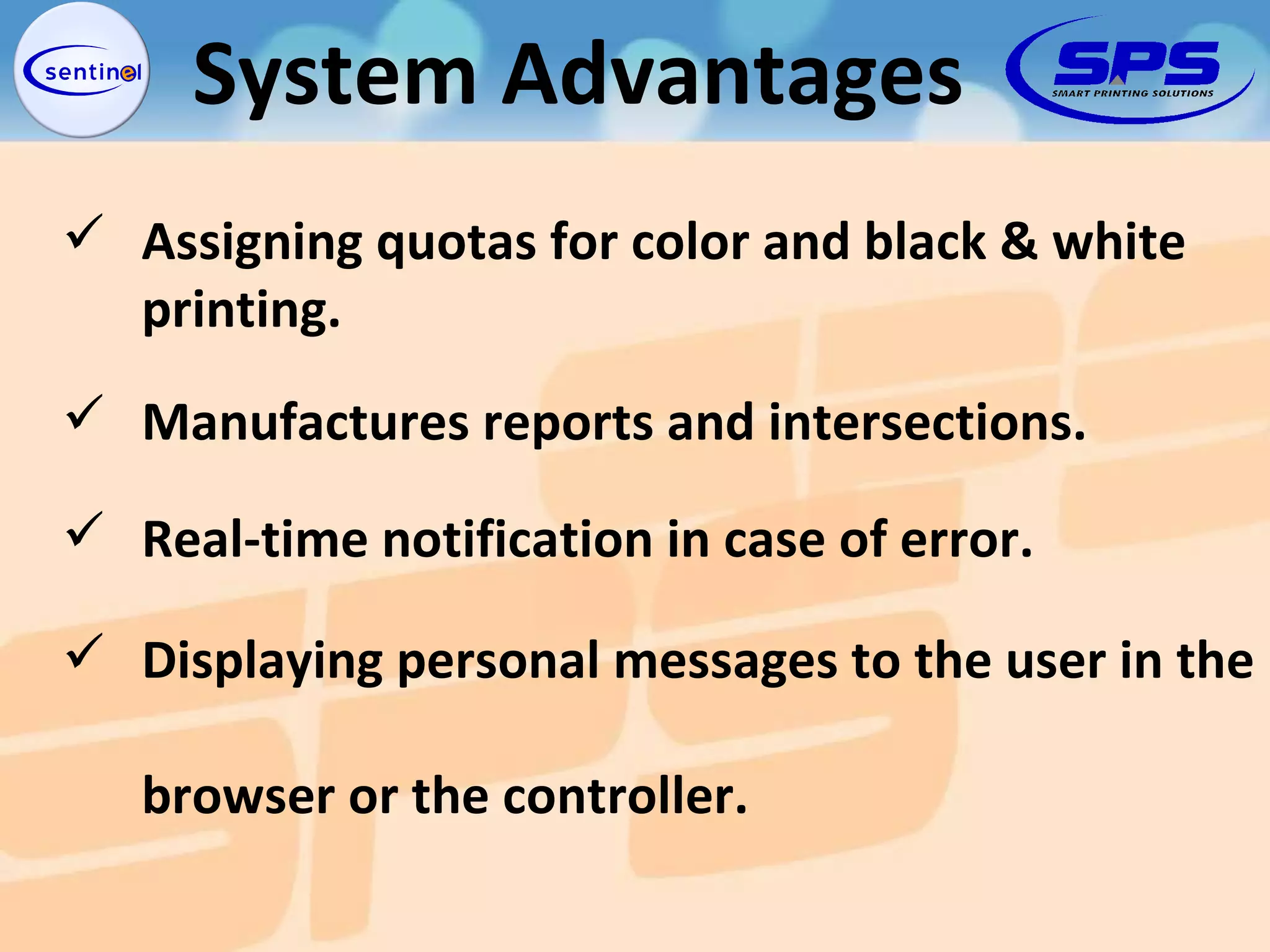 sentinel

System Advantages

SPS
SMART PRINTING SOLUTIONS

✓ Assigning quotas for color and black & white printing.

✓ Manufactures reports and intersections.

✓ Real-time notification in case of error.

✓ Displaying personal messages to the user in the browser or the controller.